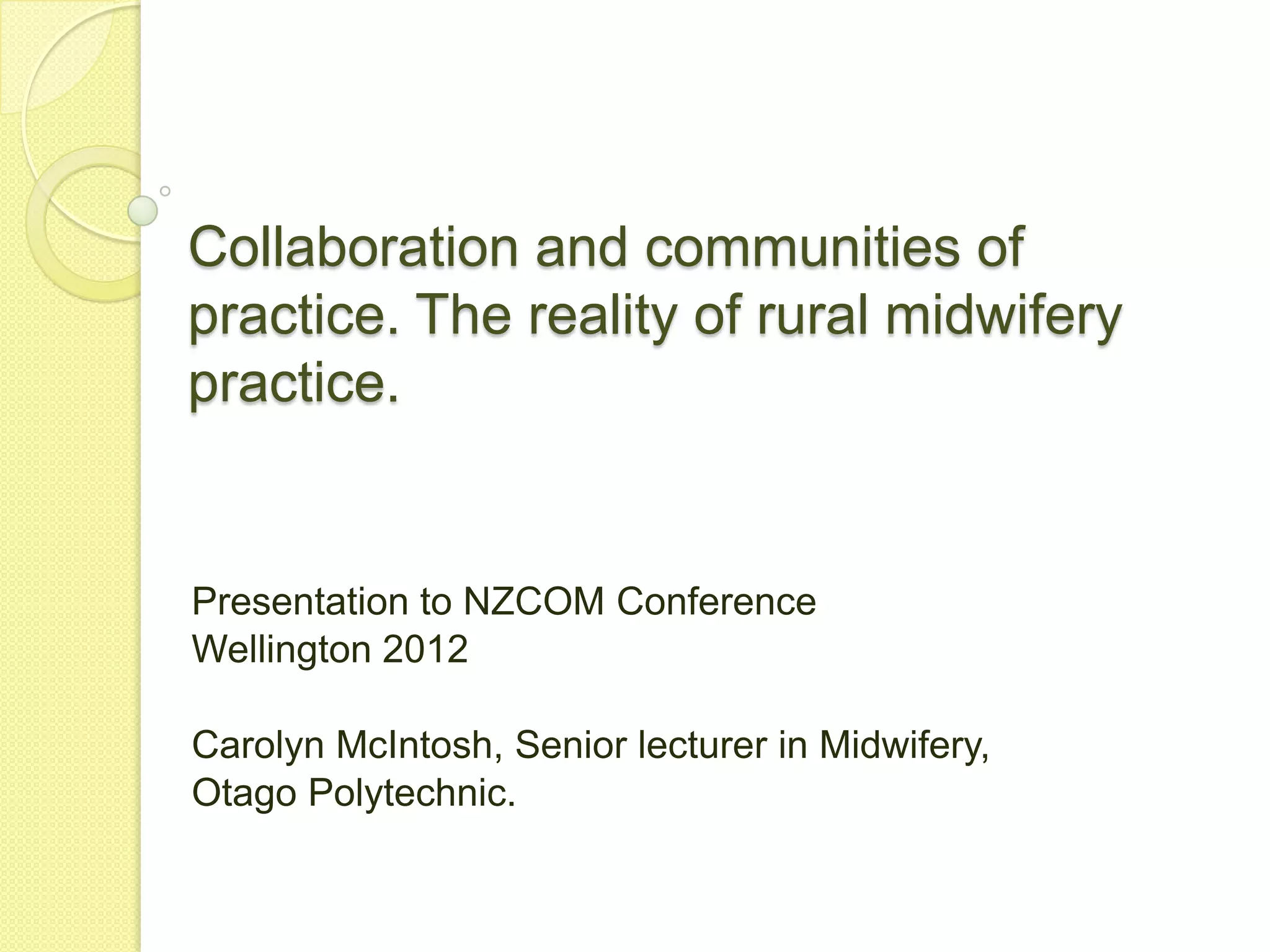 Collaboration and communities of practice. The reality of rural midwifery practice.

Presentation to NZCOM Conference
Wellington 2012

Carolyn McIntosh, Senior lecturer in Midwifery, Otago Polytechnic.